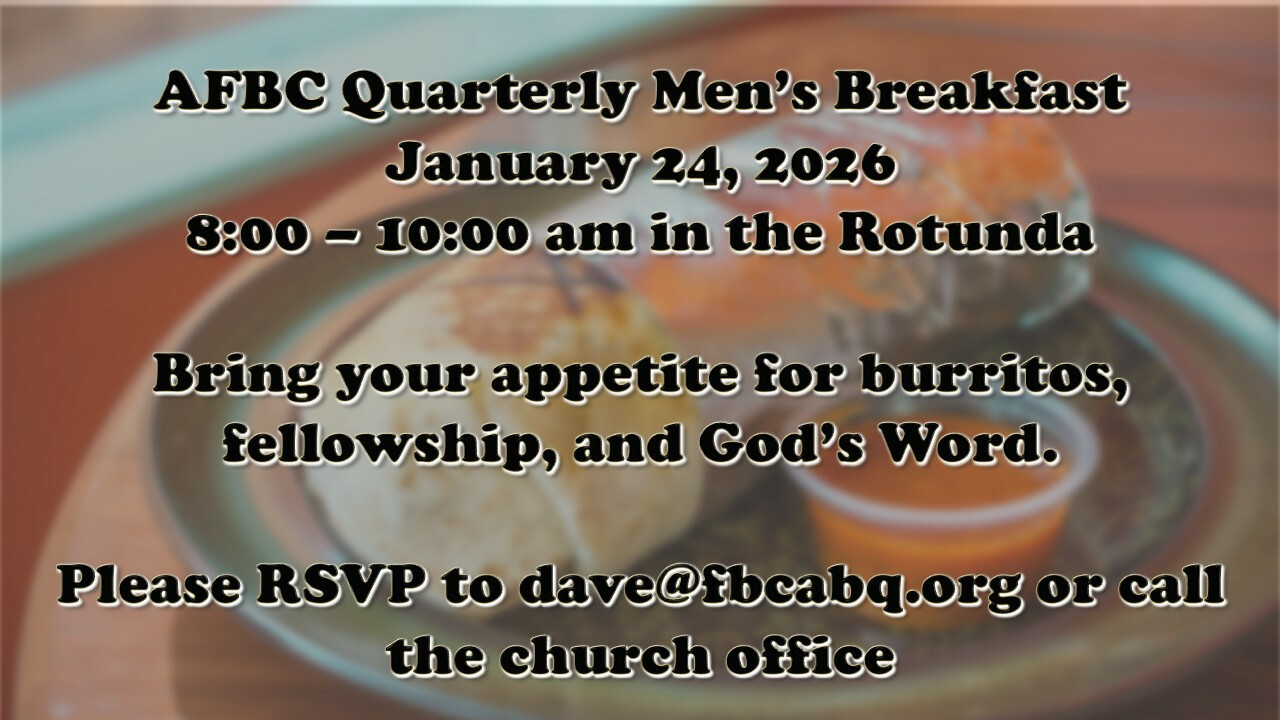 AFBC Quarterly Men's Breakfast
January 24, 2026
8:00 – 10:00 am in the Rotunda

Bring your appetite for burritos, fellowship, and God's Word.

Please RSVP to dave@fbcabq.org or call the church office